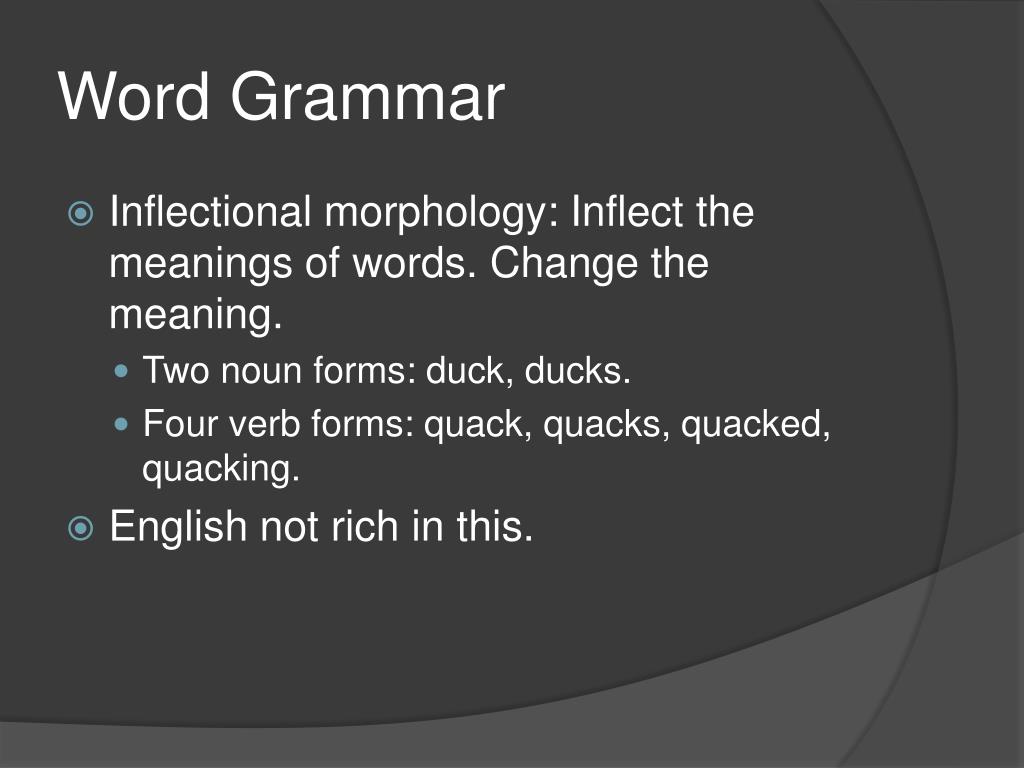 Word Grammar

Inflectional morphology: Inflect the meanings of words. Change the meaning.

Two noun forms: duck, ducks.

Four verb forms: quack, quacks, quacked, quacking.

English not rich in this.